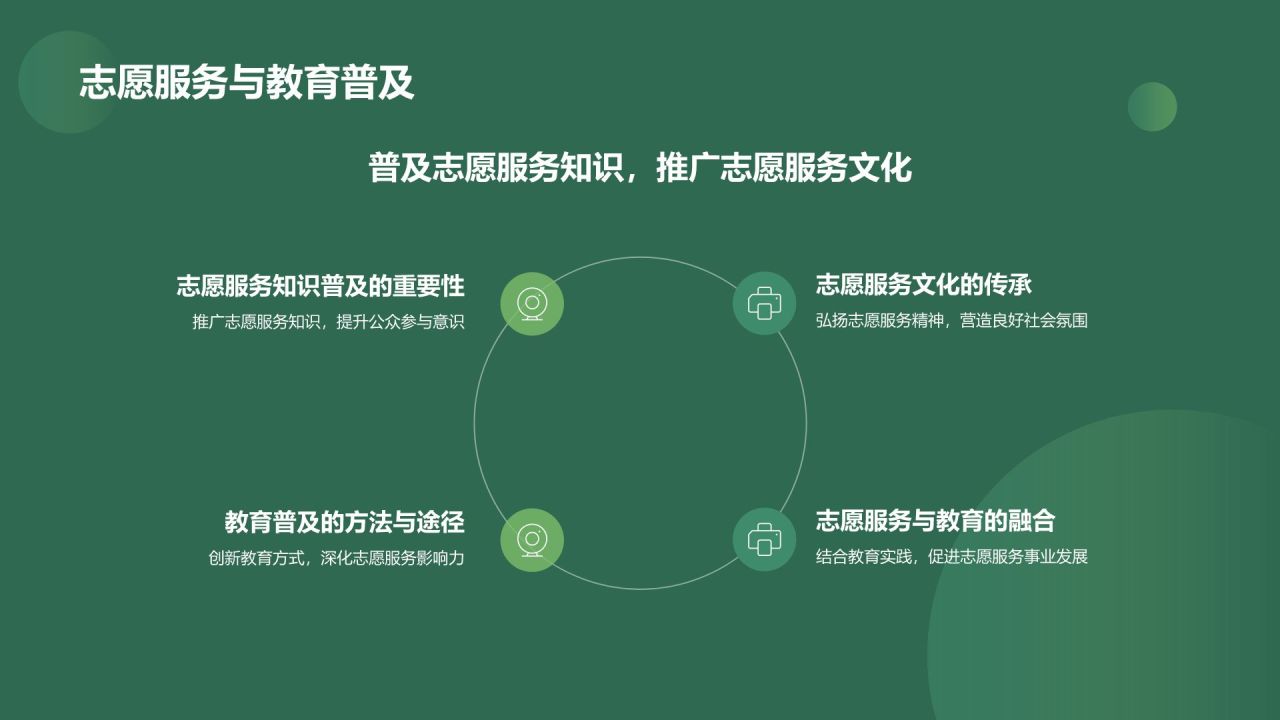 志愿服务与教育普及

普及志愿服务知识，推广志愿服务文化

志愿服务知识普及的重要性
推广志愿服务知识，提升公众参与意识

志愿服务文化的传承
弘扬志愿服务精神，营造良好社会氛围

教育普及的方法与途径
创新教育方式，深化志愿服务影响力

志愿服务与教育的融合
结合教育实践，促进志愿服务事业发展